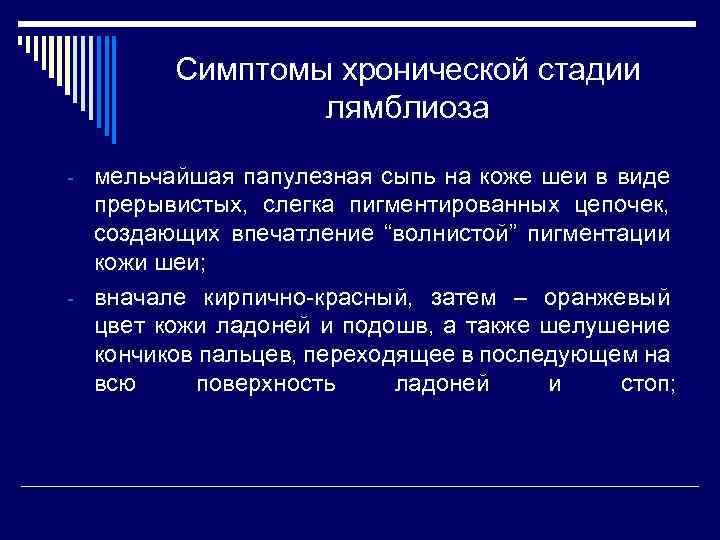 Симптомы хронической стадии лямблиоза

- мельчайшая папулезная сыпь на коже шеи в виде прерывистых, слегка пигментированных цепочек, создающих впечатление “волнистой” пигментации кожи шеи;

- вначале кирпично-красный, затем – оранжевый цвет кожи ладоней и подошв, а также шелушение кончиков пальцев, переходящее в последующем на всю поверхность ладоней и стоп;